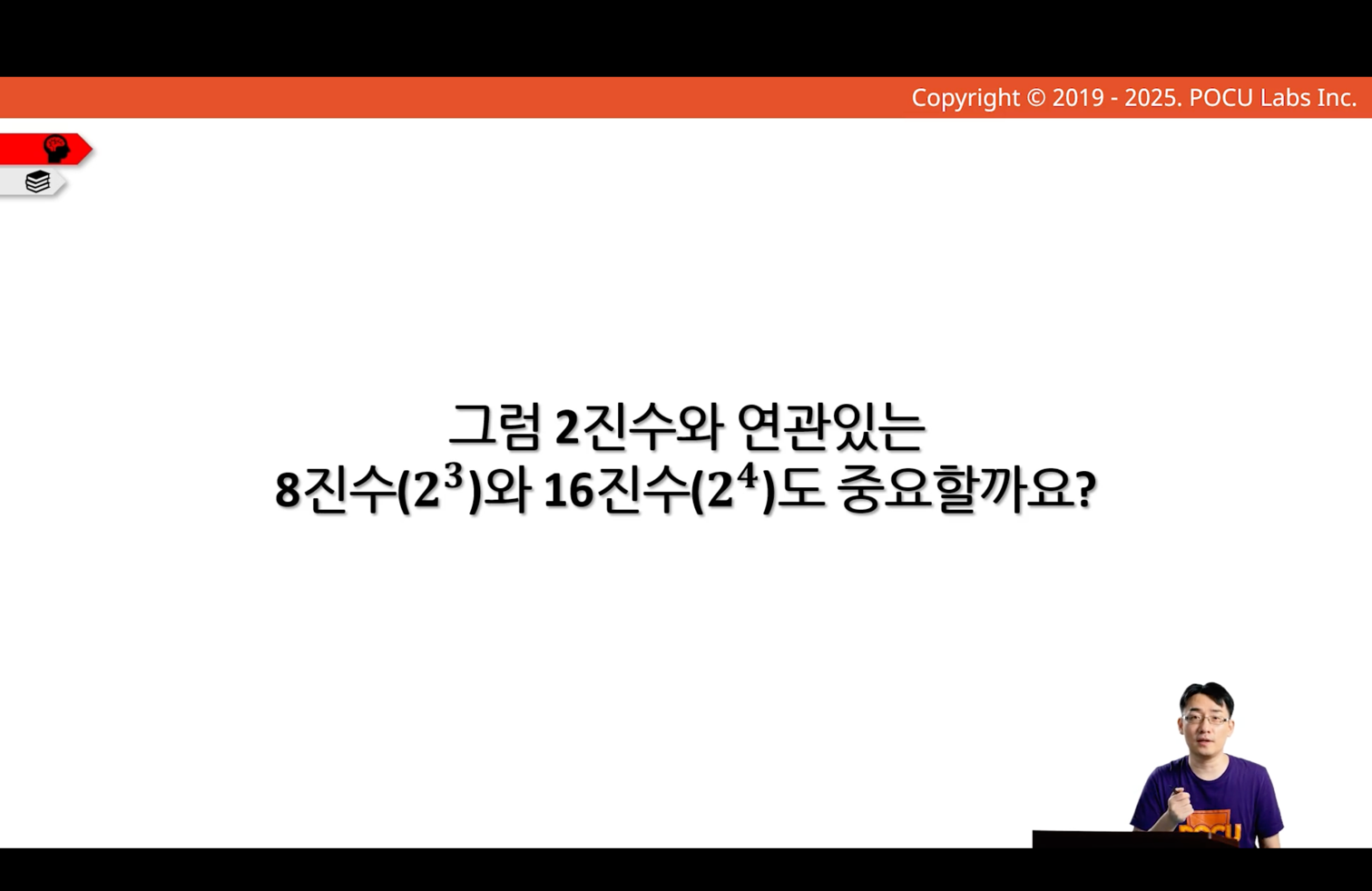 Copyright © 2019 - 2025. POCU Labs Inc.

그럼 2진수와 연관있는
8진수($2^3$)와 16진수($2^4$)도 중요할까요?

POCU